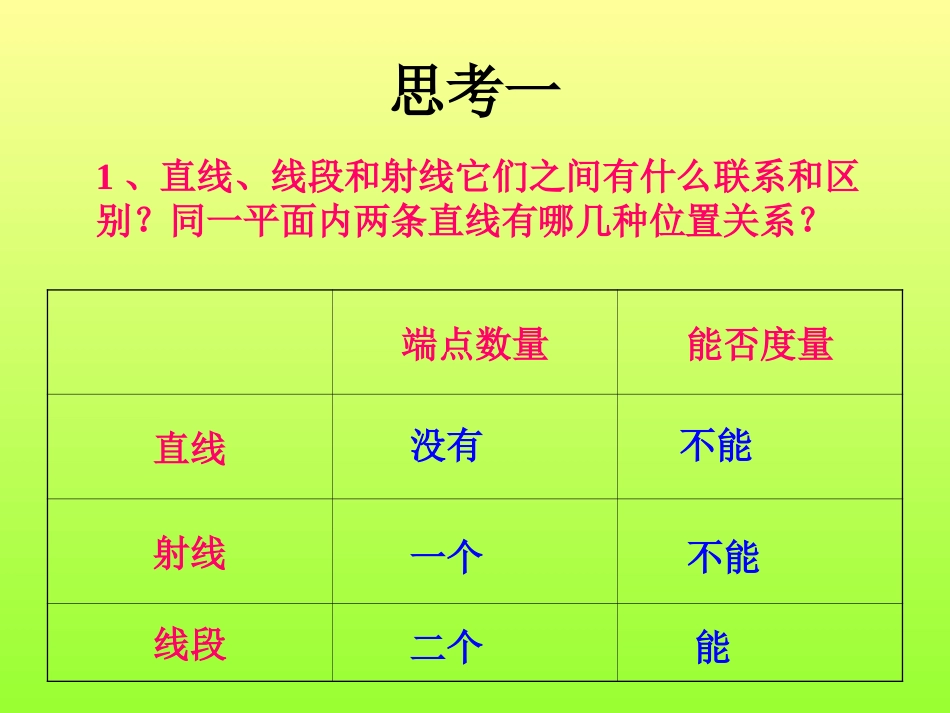 思考一

1 、直线、线段和射线它们之间有什么联系和区别？同一平面内两条直线有哪几种位置关系？

| | 端点数量 | 能否度量 |
|---|---|---|
| 直线 | 没有 | 不能 |
| 射线 | 一个 | 不能 |
| 线段 | 二个 | 能 |